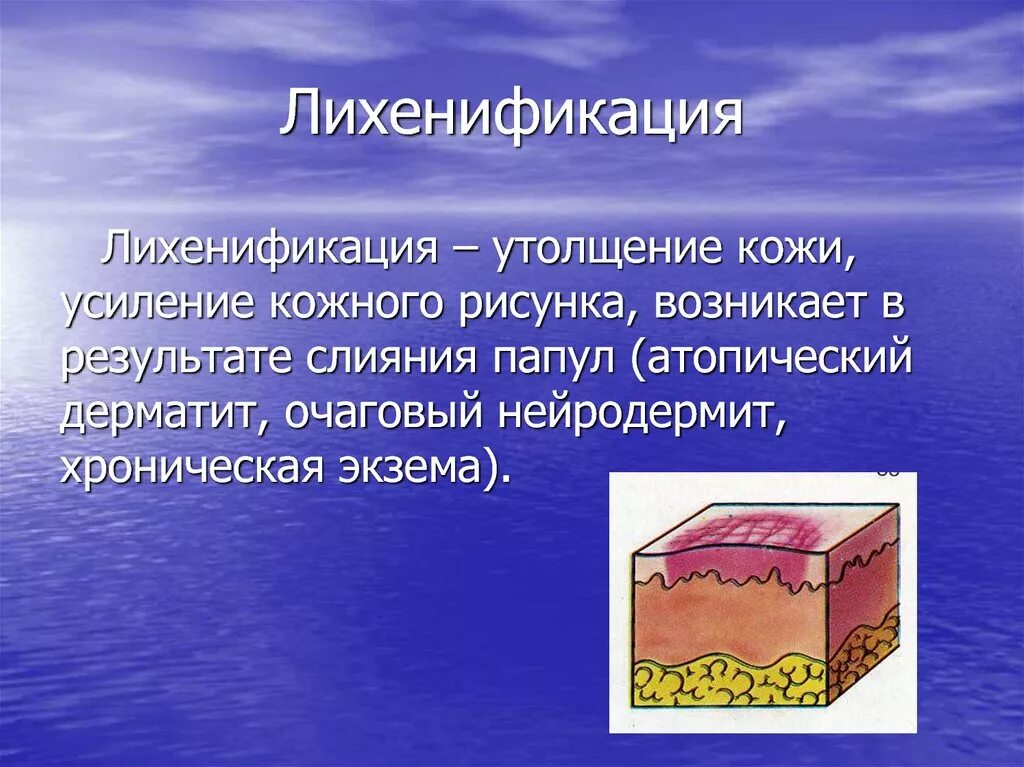 Лихенификация

Лихенификация – утолщение кожи, усиление кожного рисунка, возникает в результате слияния папул (атопический дерматит, очаговый нейродермит, хроническая экзема).